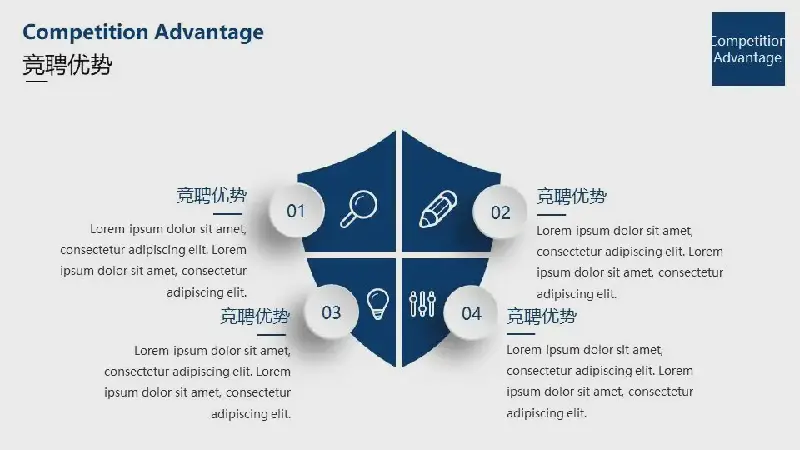 Competition Advantage
竞聘优势

Competition Advantage

竞聘优势
01
Lorem ipsum dolor sit amet, consectetur adipiscing elit. Lorem ipsum dolor sit amet, consectetur adipiscing elit.

02
竞聘优势
Lorem ipsum dolor sit amet, consectetur adipiscing elit. Lorem ipsum dolor sit amet, consectetur adipiscing elit.

竞聘优势
03
Lorem ipsum dolor sit amet, consectetur adipiscing elit. Lorem ipsum dolor sit amet, consectetur adipiscing elit.

04
竞聘优势
Lorem ipsum dolor sit amet, consectetur adipiscing elit. Lorem ipsum dolor sit amet, consectetur adipiscing elit.